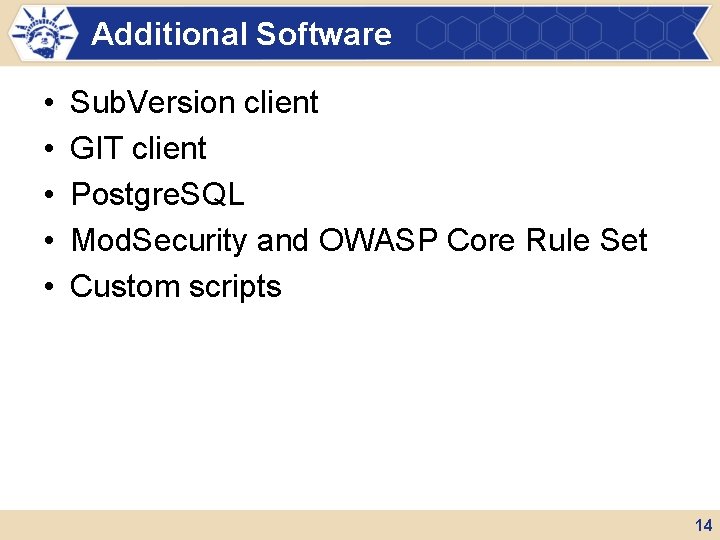 Additional Software

• SubVersion client
• GIT client
• PostgreSQL
• ModSecurity and OWASP Core Rule Set
• Custom scripts

14